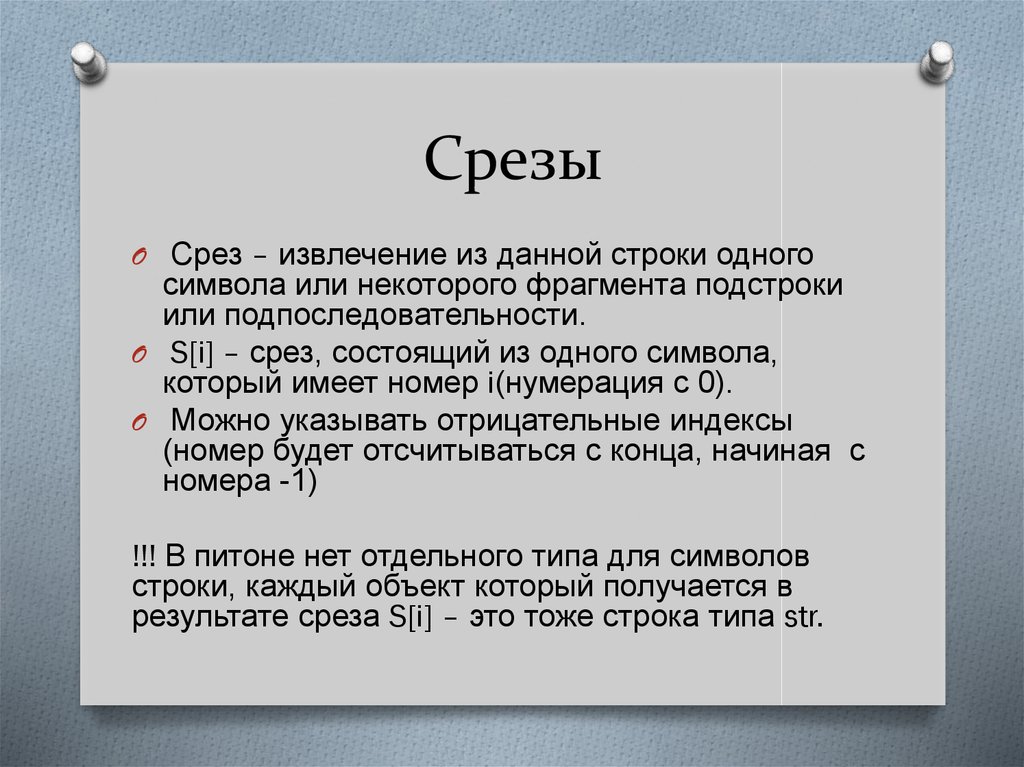 Срезы

O Срез – извлечение из данной строки одного символа или некоторого фрагмента подстроки или подпоследовательности.

O S[i] – срез, состоящий из одного символа, который имеет номер i(нумерация с 0).

O Можно указывать отрицательные индексы (номер будет отсчитываться с конца, начиная с номера -1)

!!! В питоне нет отдельного типа для символов строки, каждый объект который получается в результате среза S[i] – это тоже строка типа str.